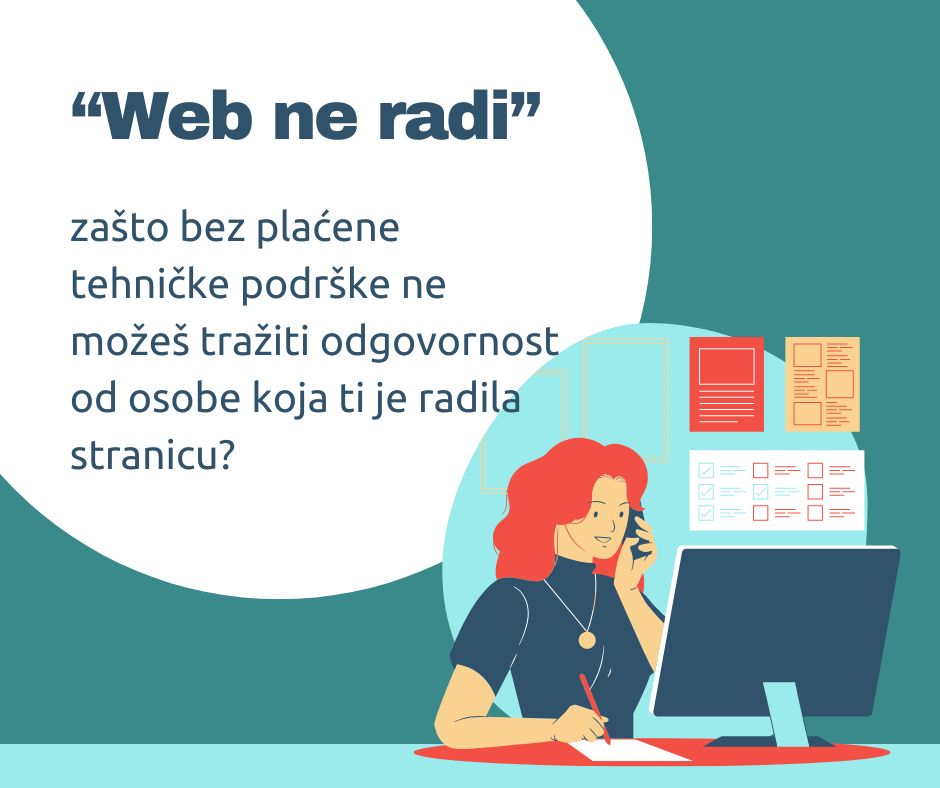 “Web ne radi”

zašto bez plaćene tehničke podrške ne možeš tražiti odgovornost od osobe koja ti je radila stranicu?